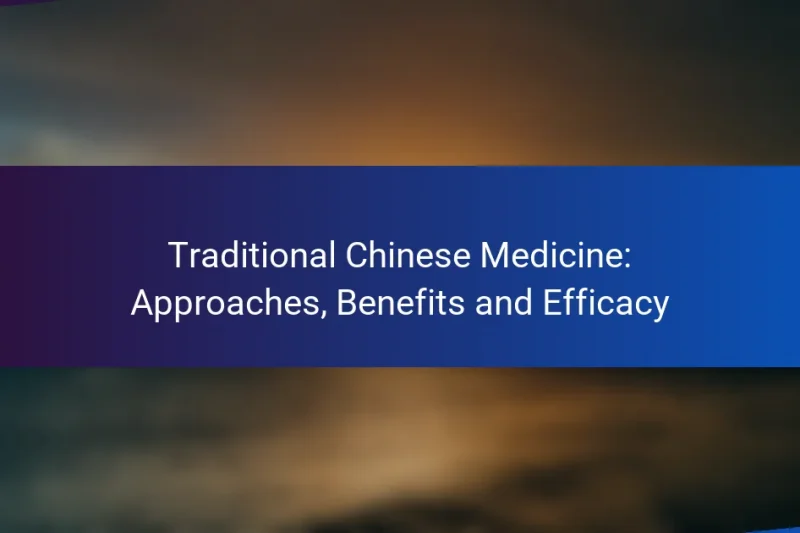 Traditional Chinese Medicine: Approaches, Benefits and Efficacy